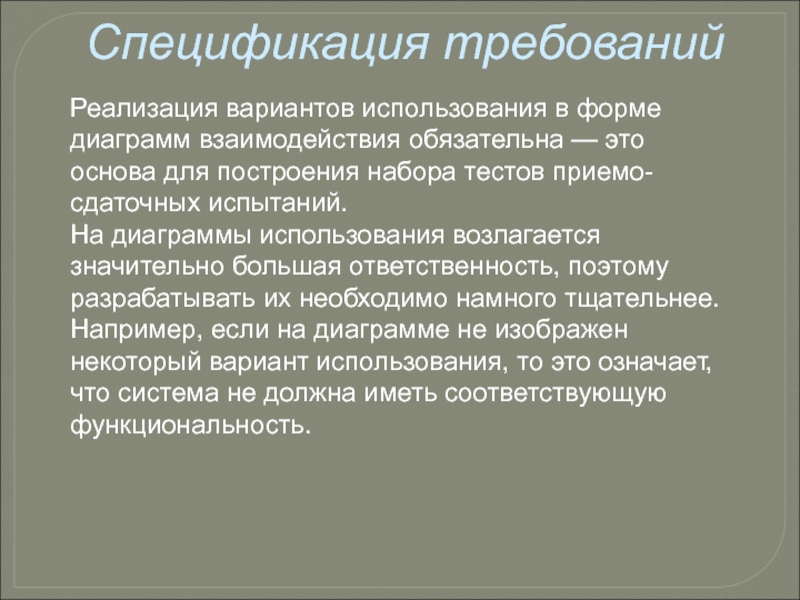 Спецификация требований

Реализация вариантов использования в форме диаграмм взаимодействия обязательна — это основа для построения набора тестов приемо-сдаточных испытаний.
На диаграммы использования возлагается значительно большая ответственность, поэтому разрабатывать их необходимо намного тщательнее. Например, если на диаграмме не изображен некоторый вариант использования, то это означает, что система не должна иметь соответствующую функциональность.